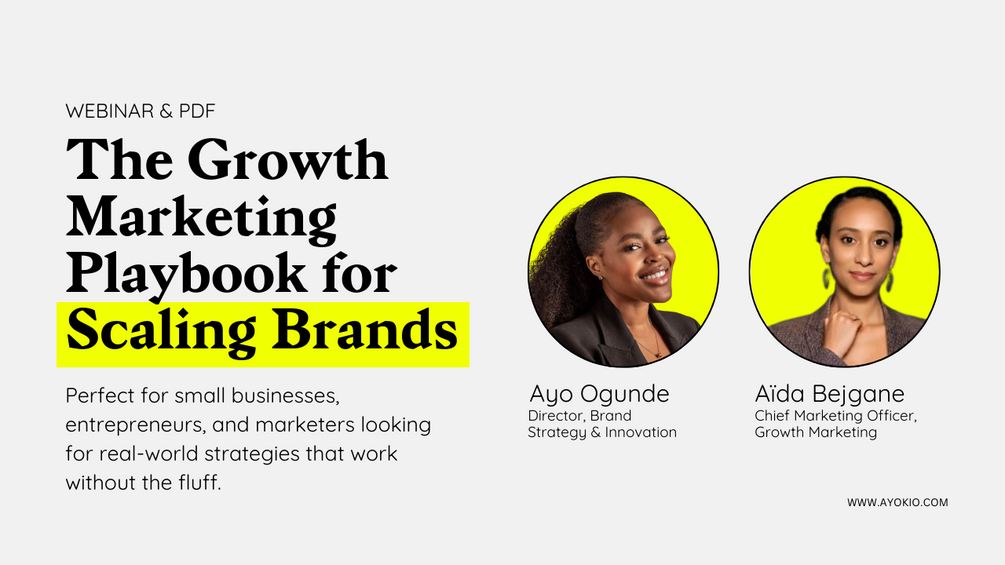 WEBINAR & PDF

The Growth Marketing Playbook for Scaling Brands

Perfect for small businesses, entrepreneurs, and marketers looking for real-world strategies that work without the fluff.

Ayo Ogunde
Director, Brand Strategy & Innovation

Aïda Bejgane
Chief Marketing Officer, Growth Marketing

WWW.AYOKIO.COM